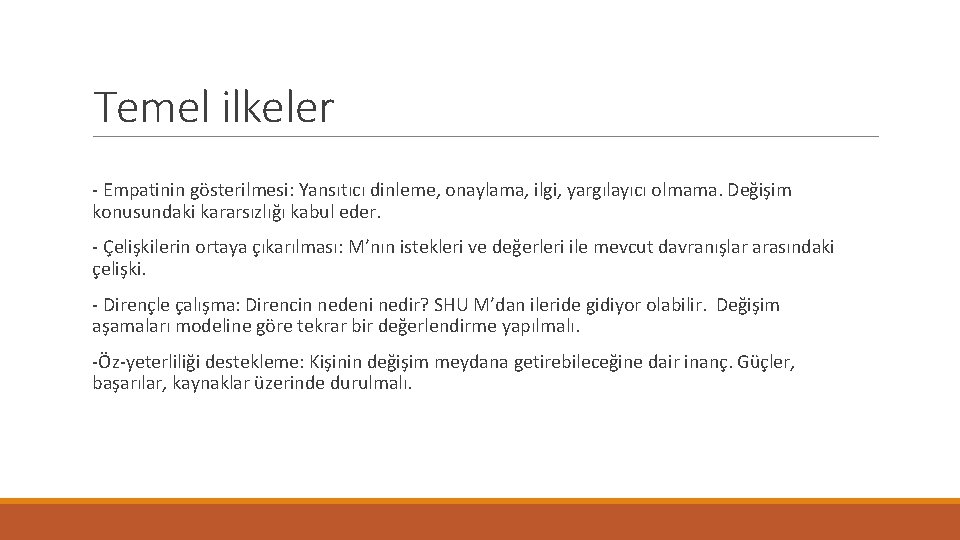 Temel ilkeler

- Empatinin gösterilmesi: Yansıtıcı dinleme, onaylama, ilgi, yargılayıcı olmama. Değişim konusundaki kararsızlığı kabul eder.

- Çelişkilerin ortaya çıkarılması: M'nın istekleri ve değerleri ile mevcut davranışlar arasındaki çelişki.

- Dirençle çalışma: Direncin nedeni nedir? SHU M'dan ileride gidiyor olabilir. Değişim aşamaları modeline göre tekrar bir değerlendirme yapılmalı.

-Öz-yeterliliği destekleme: Kişinin değişim meydana getirebileceğine dair inanç. Güçler, başarılar, kaynaklar üzerinde durulmalı.